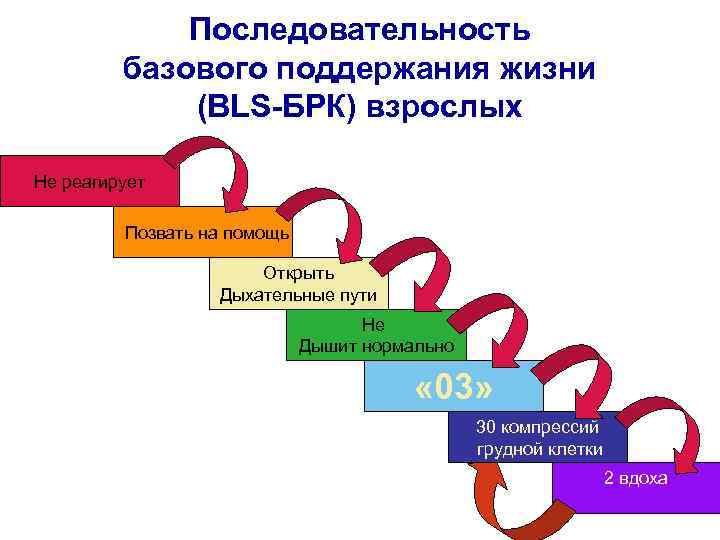 Последовательность базового поддержания жизни (BLS-БРК) взрослых

Не реагирует

Позвать на помощь

Открыть Дыхательные пути

Не Дышит нормально

«03»

30 компрессий грудной клетки

2 вдоха